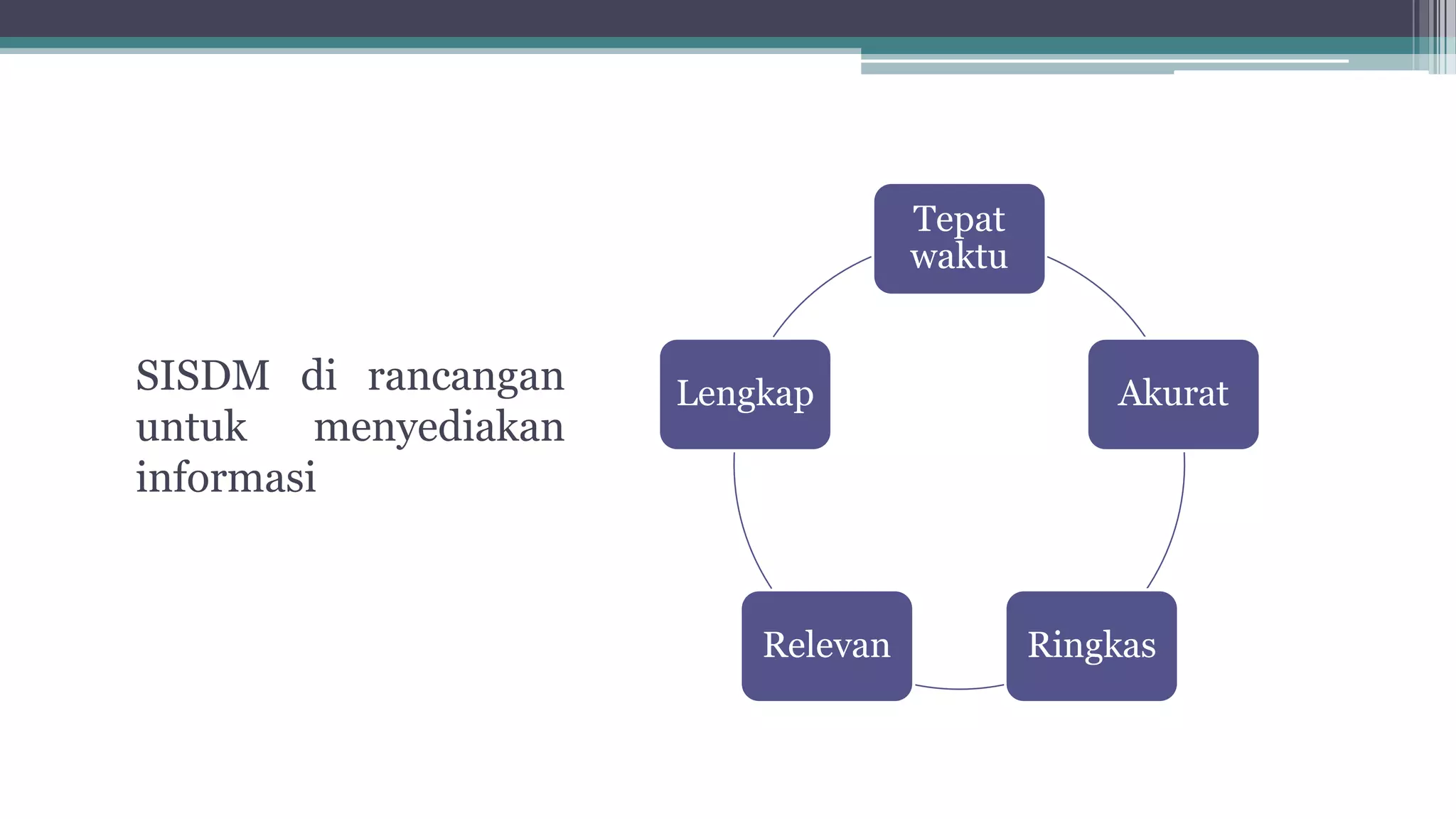 SISDM di rancangan untuk menyediakan informasi

Tepat waktu

Akurat

Ringkas

Relevan

Lengkap